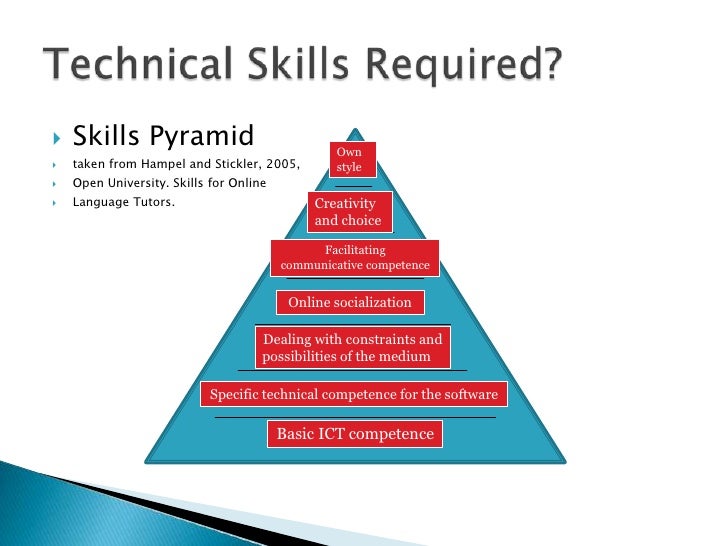 Technical Skills Required?

Skills Pyramid

taken from Hampel and Stickler, 2005,

Open University. Skills for Online

Language Tutors.

Own style

Creativity and choice

Facilitating communicative competence

Online socialization

Dealing with constraints and possibilities of the medium

Specific technical competence for the software

Basic ICT competence